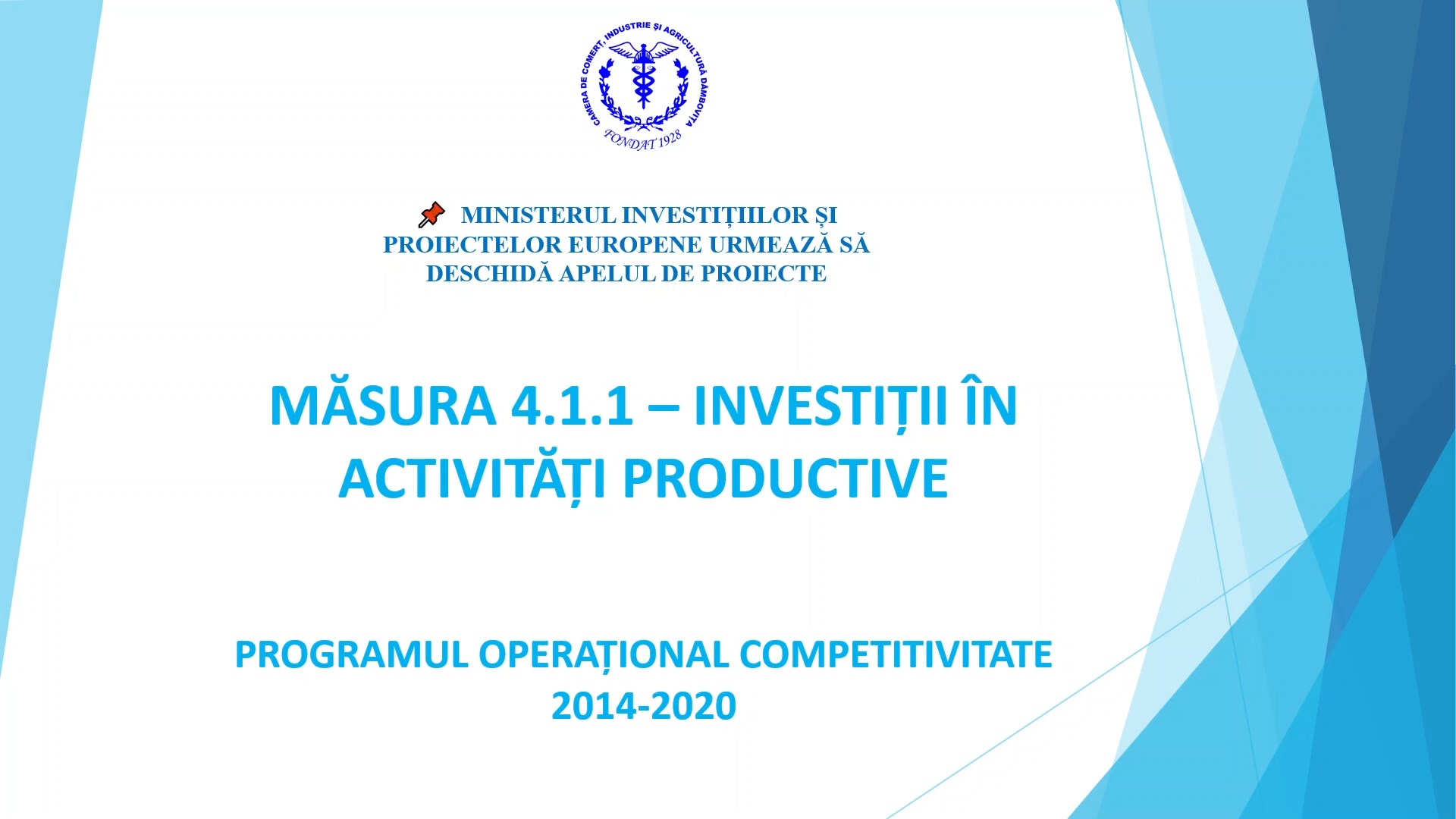 CAMERA DE COMERȚ, INDUSTRIE ȘI AGRICULTURĂ DÂMBOVIȚA
FONDAT 1928

MINISTERUL INVESTIȚIILOR ȘI PROIECTELOR EUROPENE URMEAZĂ SĂ DESCHIDĂ APELUL DE PROIECTE

MĂSURA 4.1.1 – INVESTIȚII ÎN ACTIVITĂȚI PRODUCTIVE

PROGRAMUL OPERAȚIONAL COMPETITIVITATE 2014-2020